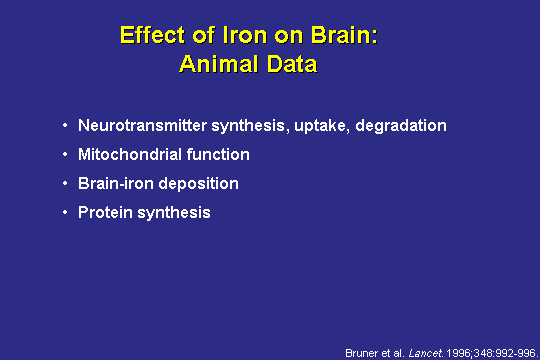 Effect of Iron on Brain:
Animal Data

• Neurotransmitter synthesis, uptake, degradation
• Mitochondrial function
• Brain-iron deposition
• Protein synthesis

Bruner et al. Lancet. 1996;348:992-996.